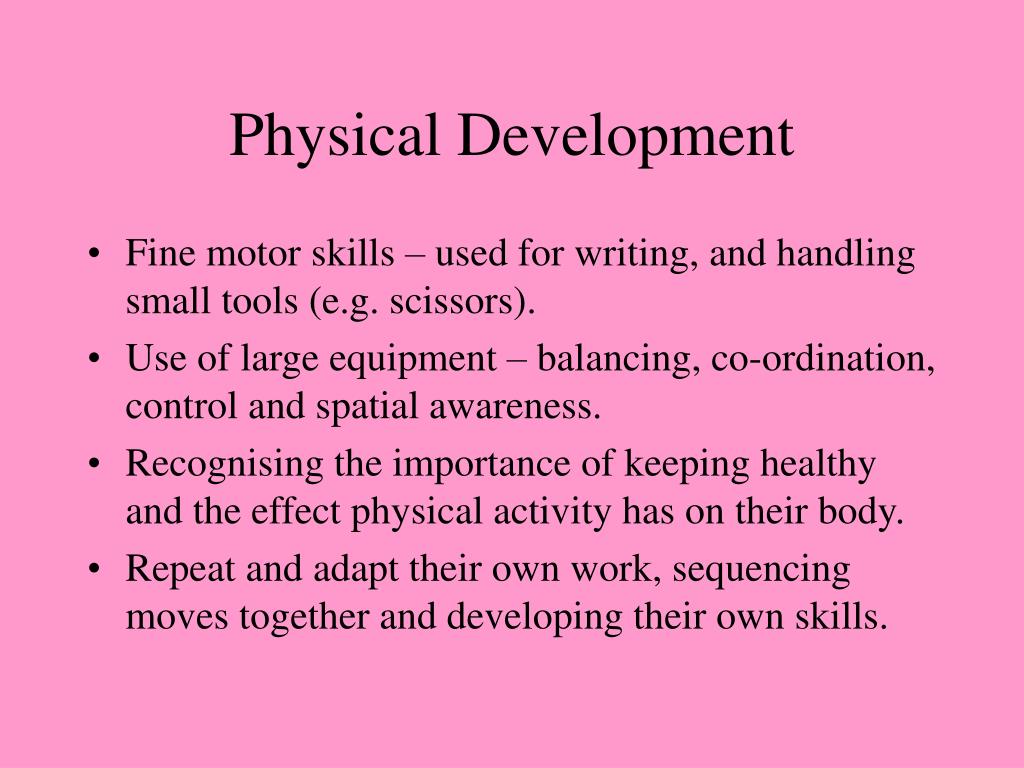 Physical Development

• Fine motor skills – used for writing, and handling small tools (e.g. scissors).
• Use of large equipment – balancing, co-ordination, control and spatial awareness.
• Recognising the importance of keeping healthy and the effect physical activity has on their body.
• Repeat and adapt their own work, sequencing moves together and developing their own skills.